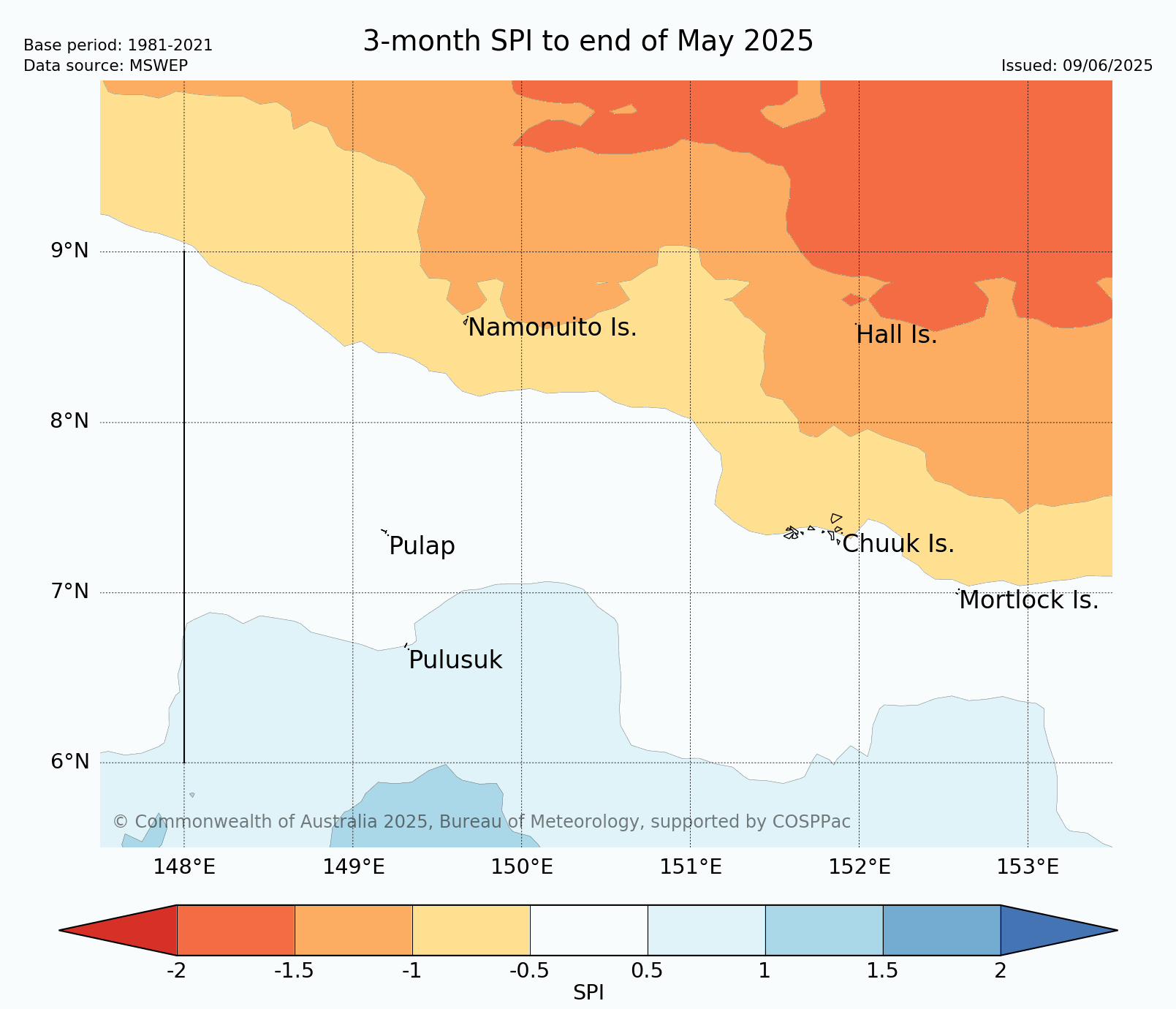 Base period: 1981-2021
Data source: MSWEP

3-month SPI to end of May 2025

Issued: 09/06/2025

9°N
8°N
7°N
6°N

Namonuito Is.
Hall Is.
Pulap
Chuuk Is.
Mortlock Is.
Pulusuk

© Commonwealth of Australia 2025, Bureau of Meteorology, supported by COSPPac

148°E
149°E
150°E
151°E
152°E
153°E

-2
-1.5
-1
-0.5
0.5
1
1.5
2
SPI